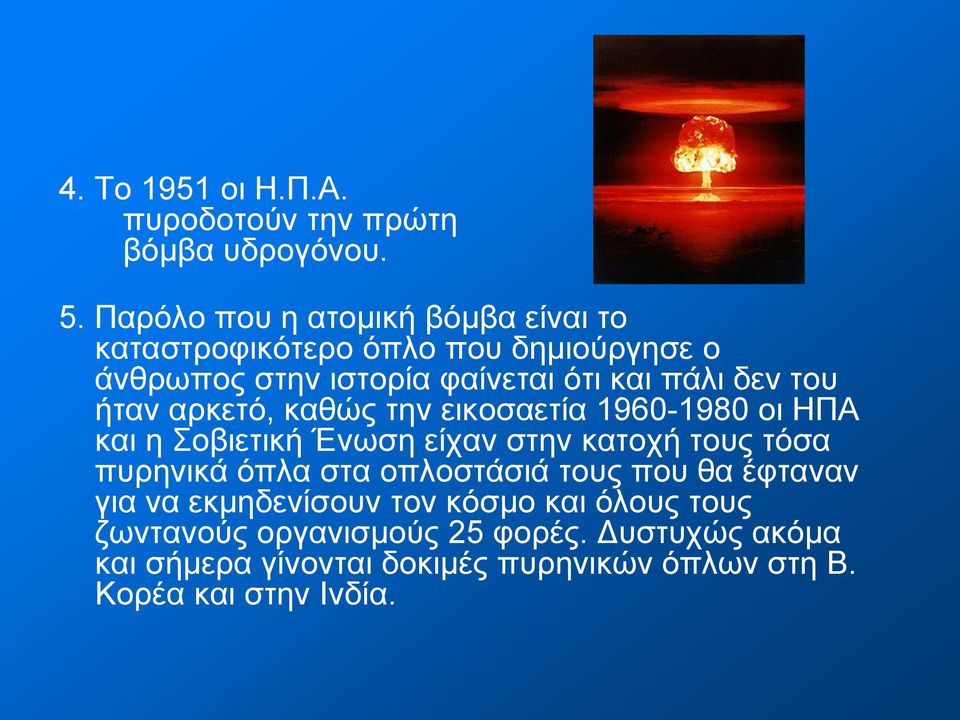 4. Το 1951 οι Η.Π.Α. πυροδοτούν την πρώτη βόμβα υδρογόνου.

5. Παρόλο που η ατομική βόμβα είναι το καταστροφικότερο όπλο που δημιούργησε ο άνθρωπος στην ιστορία φαίνεται ότι και πάλι δεν του ήταν αρκετό, καθώς την εικοσαετία 1960-1980 οι ΗΠΑ και η Σοβιετική Ένωση είχαν στην κατοχή τους τόσα πυρηνικά όπλα στα οπλοστάσιά τους που θα έφταναν για να εκμηδενίσουν τον κόσμο και όλους τους ζωντανούς οργανισμούς 25 φορές. Δυστυχώς ακόμα και σήμερα γίνονται δοκιμές πυρηνικών όπλων στη Β. Κορέα και στην Ινδία.